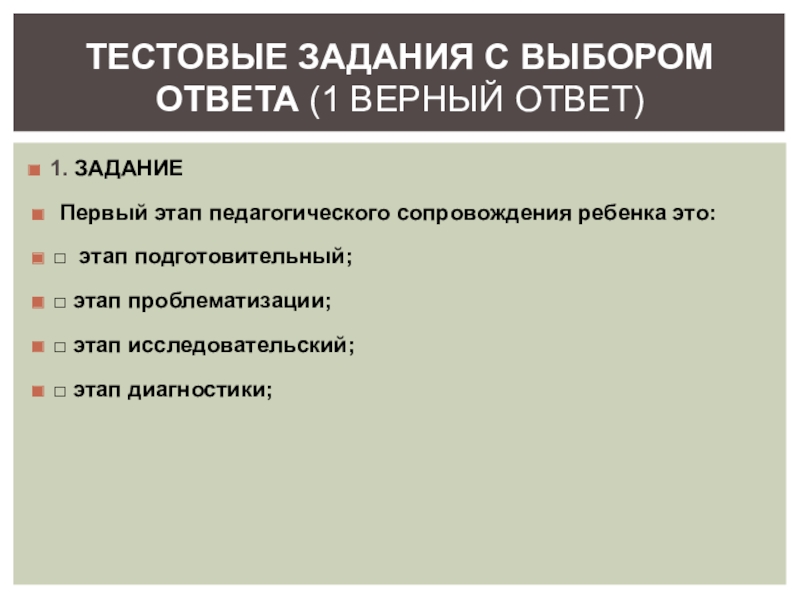 ТЕСТОВЫЕ ЗАДАНИЯ С ВЫБОРОМ ОТВЕТА (1 ВЕРНЫЙ ОТВЕТ)

1. ЗАДАНИЕ

Первый этап педагогического сопровождения ребенка это:

□ этап подготовительный;

□ этап проблематизации;

□ этап исследовательский;

□ этап диагностики;